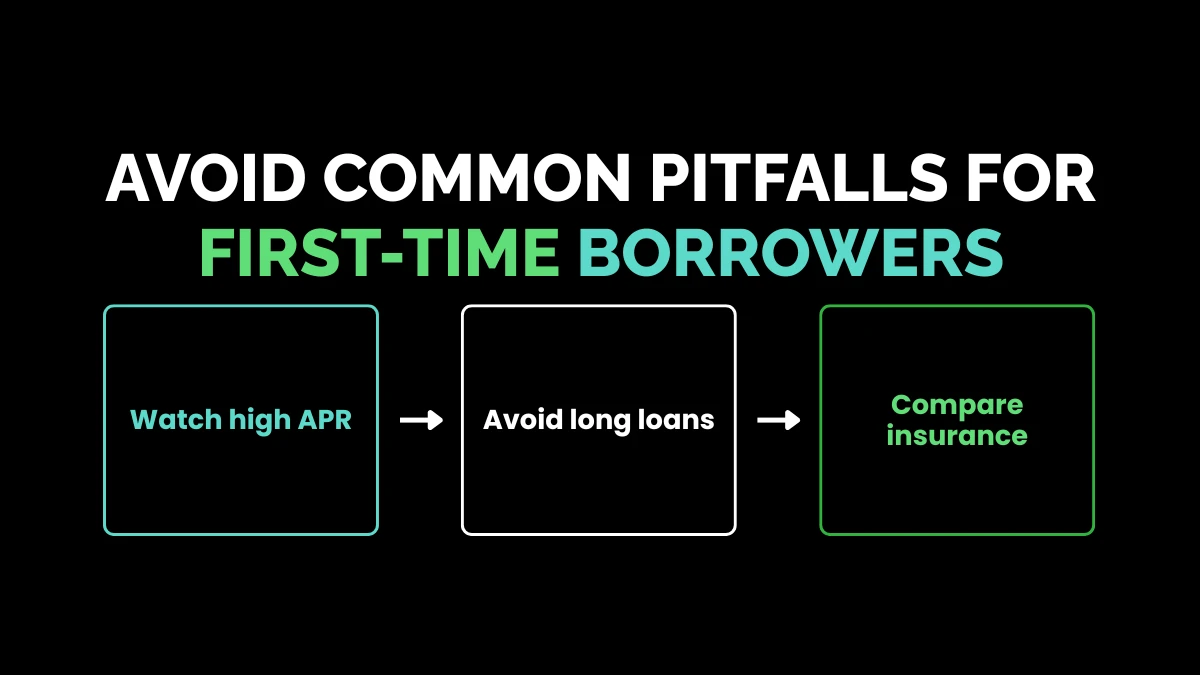 AVOID COMMON PITFALLS FOR FIRST-TIME BORROWERS

Watch high APR

Avoid long loans

Compare insurance